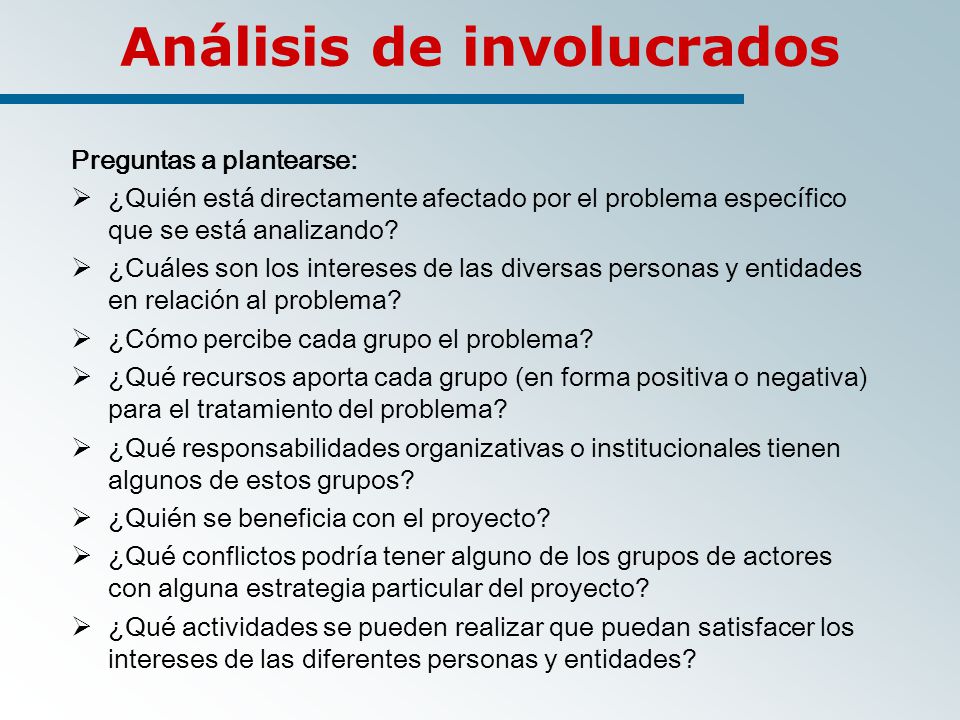 Análisis de involucrados

Preguntas a plantearse:

➢ ¿Quién está directamente afectado por el problema específico que se está analizando?
➢ ¿Cuáles son los intereses de las diversas personas y entidades en relación al problema?
➢ ¿Cómo percibe cada grupo el problema?
➢ ¿Qué recursos aporta cada grupo (en forma positiva o negativa) para el tratamiento del problema?
➢ ¿Qué responsabilidades organizativas o institucionales tienen algunos de estos grupos?
➢ ¿Quién se beneficia con el proyecto?
➢ ¿Qué conflictos podría tener alguno de los grupos de actores con alguna estrategia particular del proyecto?
➢ ¿Qué actividades se pueden realizar que puedan satisfacer los intereses de las diferentes personas y entidades?